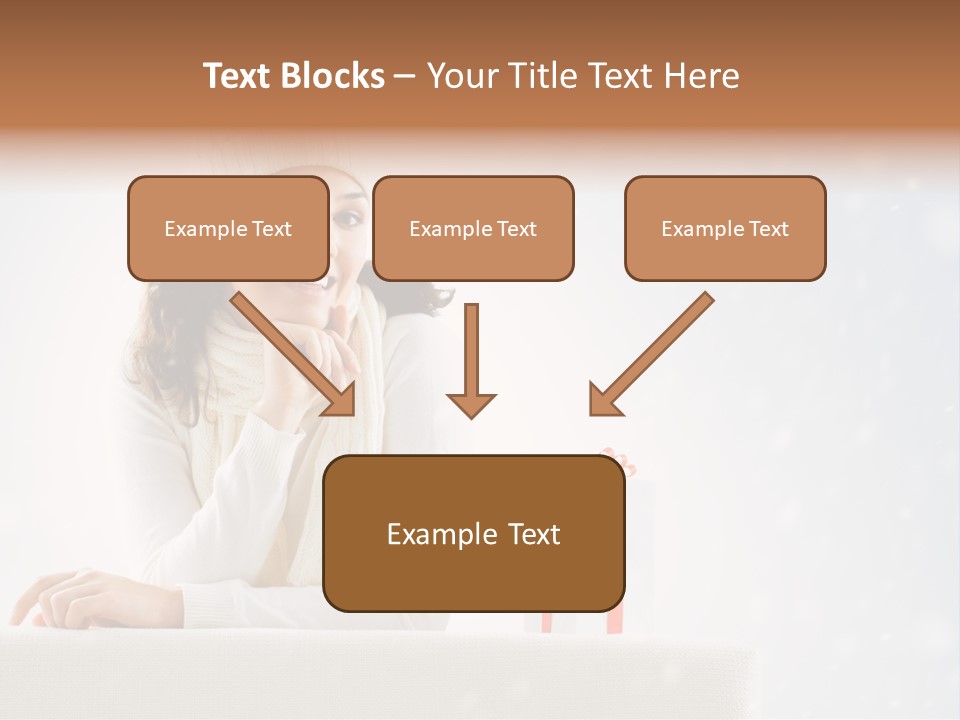 Text Blocks – Your Title Text Here

Example Text

Example Text

Example Text

Example Text